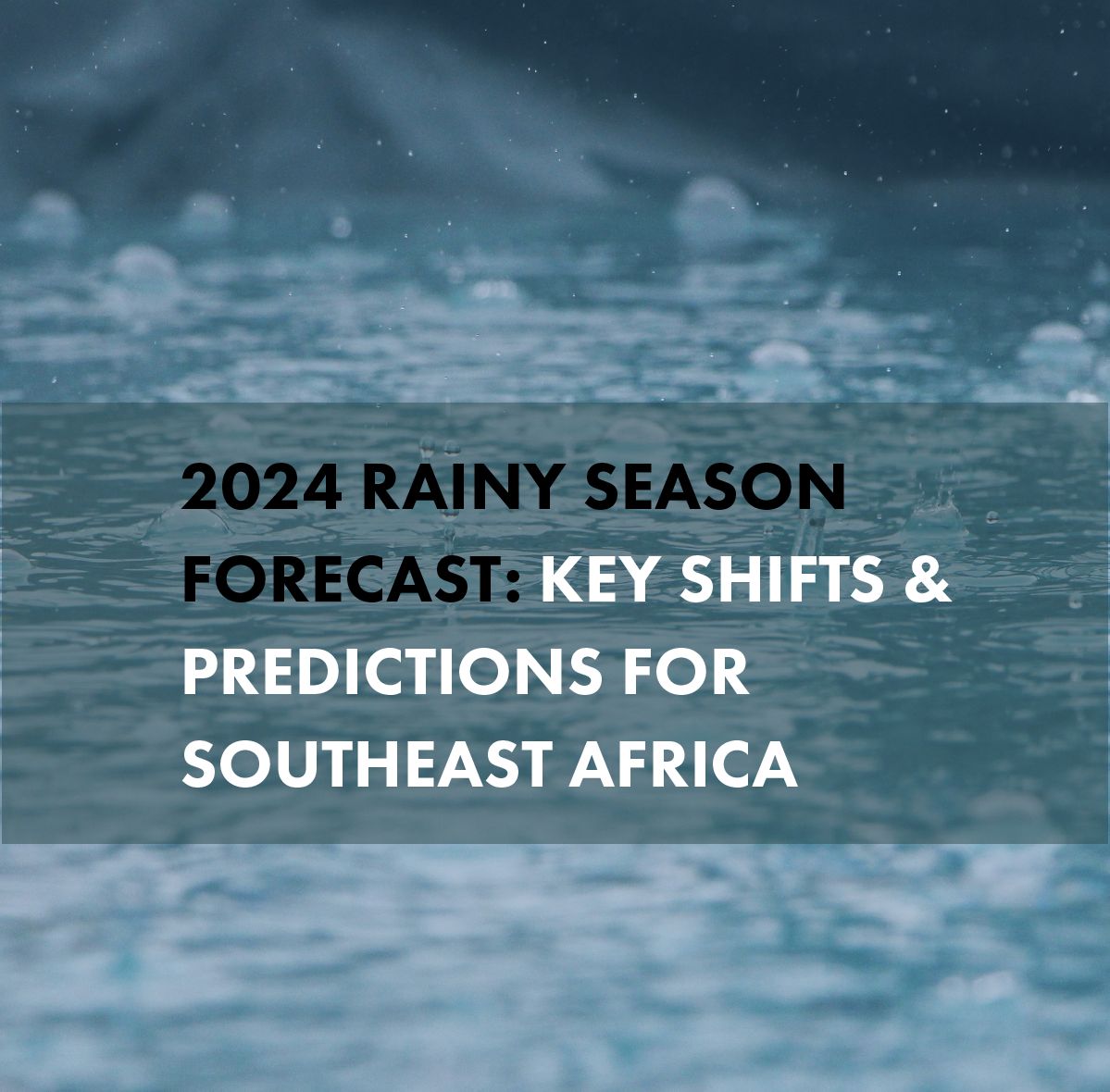 2024 RAINY SEASON FORECAST: KEY SHIFTS & PREDICTIONS FOR SOUTHEAST AFRICA